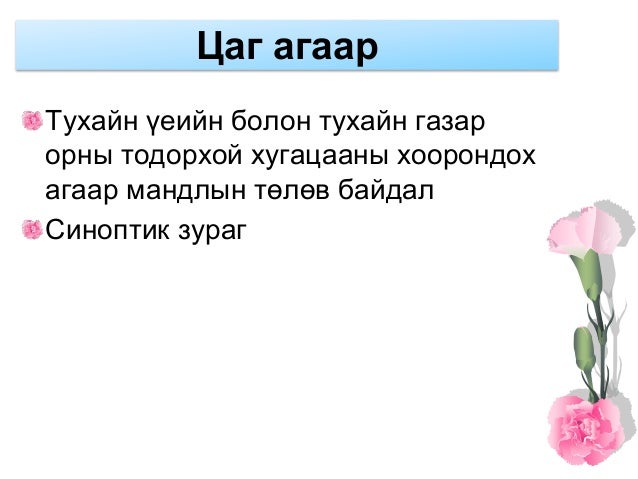 Цаг агаар

Тухайн үеийн болон тухайн газар орны тодорхой хугацааны хоорондох агаар мандлын төлөв байдал

Синоптик зураг